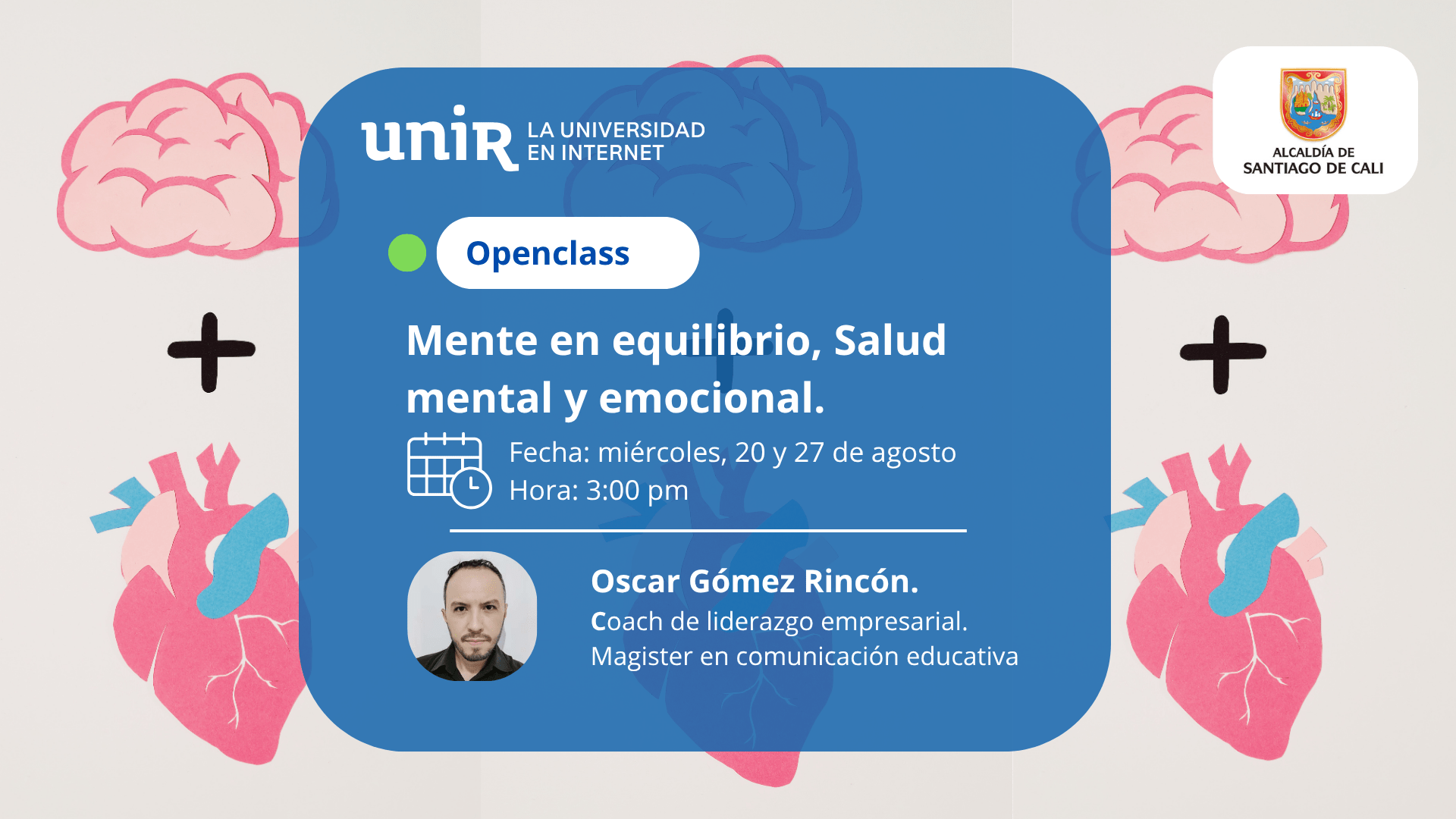 unir LA UNIVERSIDAD EN INTERNET

ALCALDÍA DE SANTIAGO DE CALI

Openclass

Mente en equilibrio, Salud mental y emocional.

Fecha: miércoles, 20 y 27 de agosto
Hora: 3:00 pm

Oscar Gómez Rincón.
Coach de liderazgo empresarial.
Magister en comunicación educativa